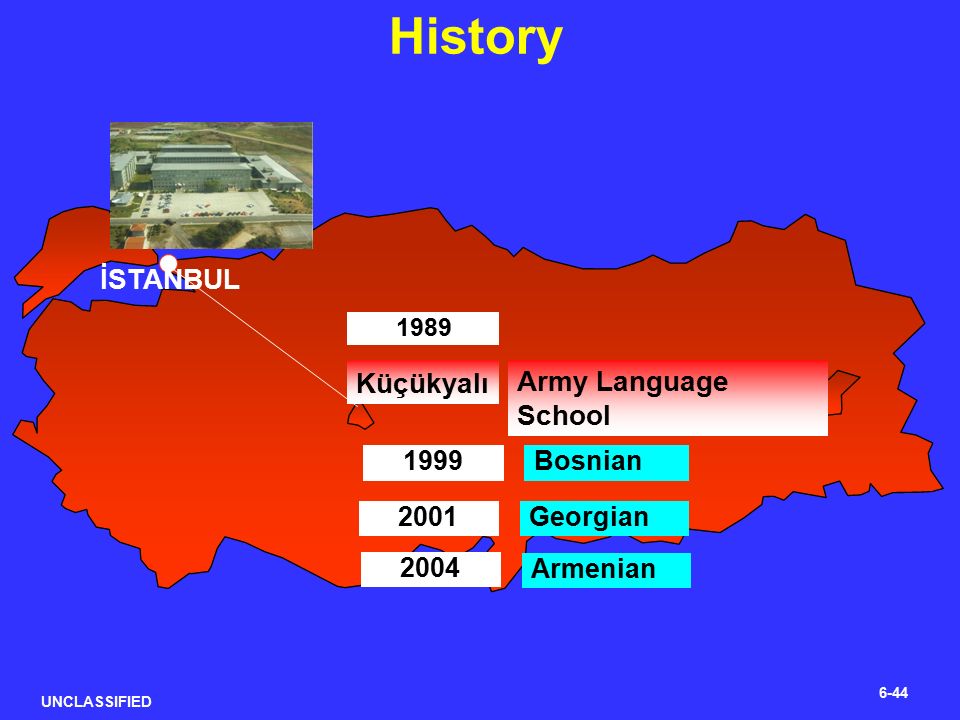 History

İSTANBUL

1989

Küçükyalı

Army Language School

1999

Bosnian

2001

Georgian

2004

Armenian

UNCLASSIFIED

6-44